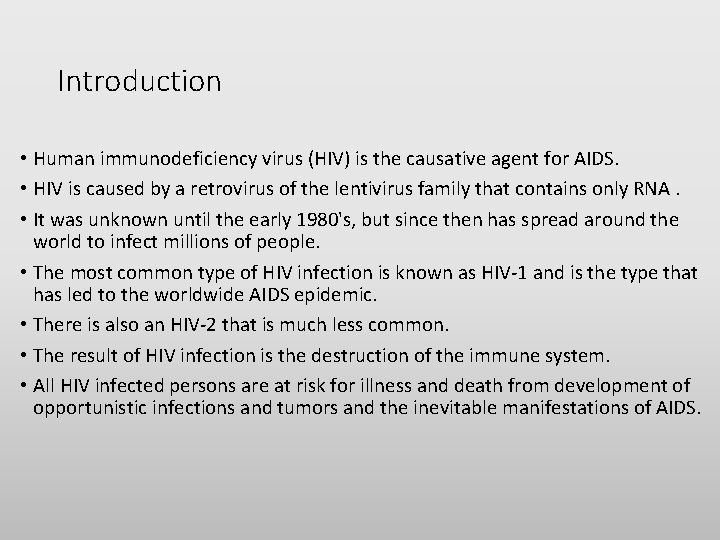 Introduction

• Human immunodeficiency virus (HIV) is the causative agent for AIDS.
• HIV is caused by a retrovirus of the lentivirus family that contains only RNA .
• It was unknown until the early 1980's, but since then has spread around the world to infect millions of people.
• The most common type of HIV infection is known as HIV-1 and is the type that has led to the worldwide AIDS epidemic.
• There is also an HIV-2 that is much less common.
• The result of HIV infection is the destruction of the immune system.
• All HIV infected persons are at risk for illness and death from development of opportunistic infections and tumors and the inevitable manifestations of AIDS.